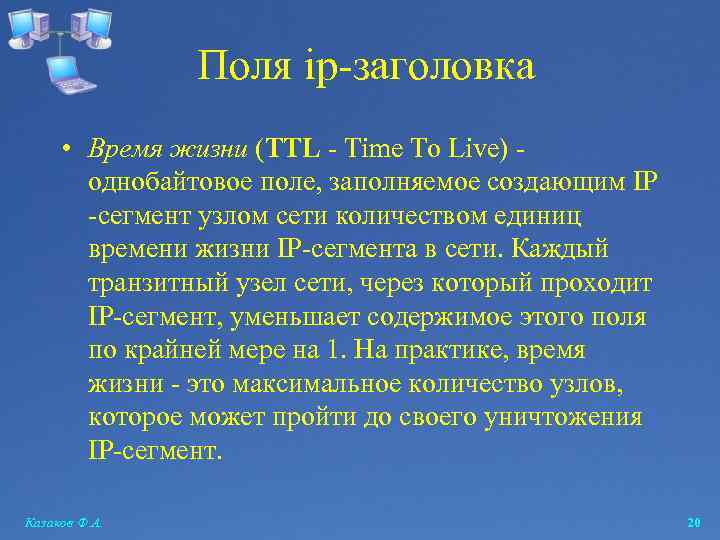 Поля ip-заголовка

• Время жизни (TTL - Time To Live) - однобайтовое поле, заполняемое создающим IP -сегмент узлом сети количеством единиц времени жизни IP-сегмента в сети. Каждый транзитный узел сети, через который проходит IP-сегмент, уменьшает содержимое этого поля по крайней мере на 1. На практике, время жизни - это максимальное количество узлов, которое может пройти до своего уничтожения IP-сегмент.

Казаков Ф.А.

20